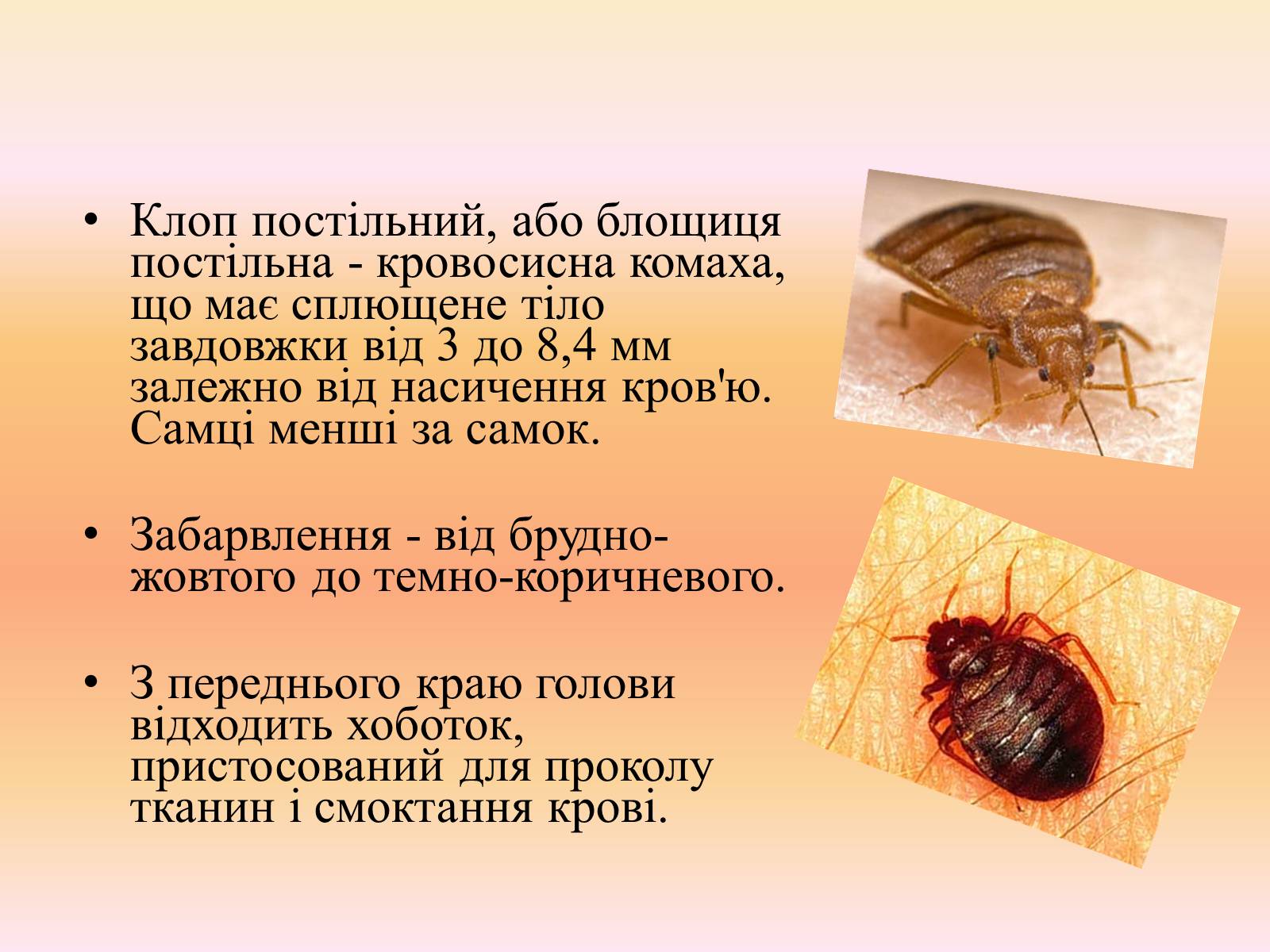 • Клоп постільний, або блощиця постільна - кровосисна комаха, що має сплющене тіло завдовжки від 3 до 8,4 мм залежно від насичення кров'ю. Самці менші за самок.

• Забарвлення - від брудно-жовтого до темно-коричневого.

• З переднього краю голови відходить хоботок, пристосований для проколу тканин і смоктання крові.